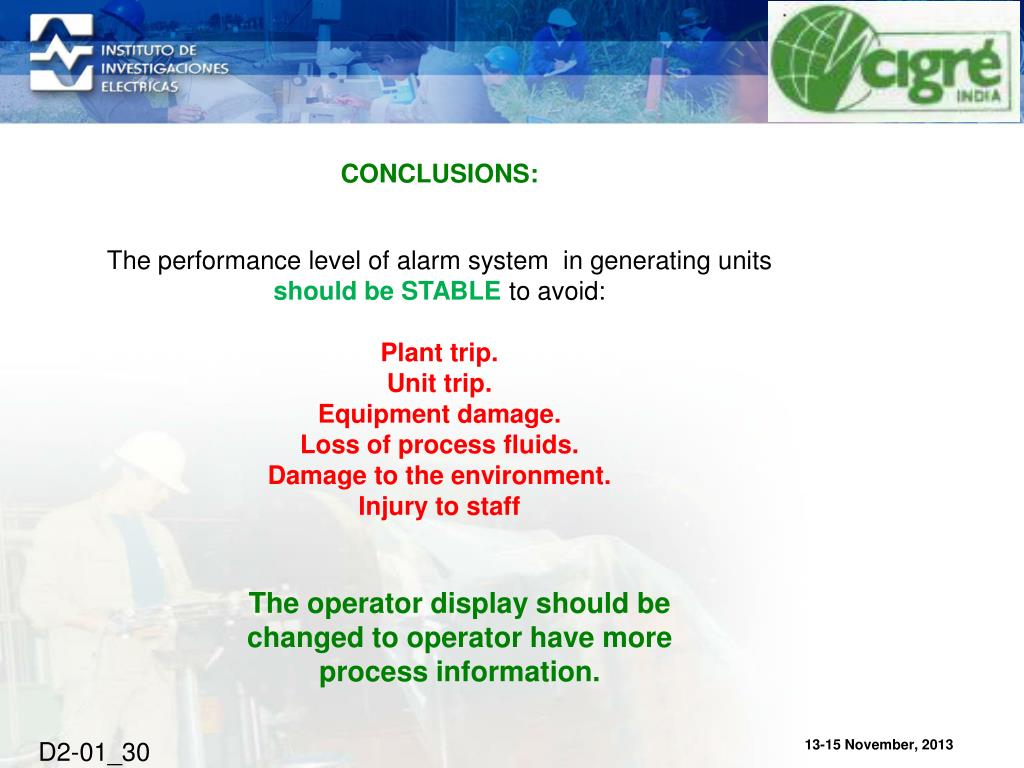 INSTITUTO DE INVESTIGACIONES ELECTRICAS

cigré INDIA

CONCLUSIONS:

The performance level of alarm system in generating units should be STABLE to avoid:

Plant trip.
Unit trip.
Equipment damage.
Loss of process fluids.
Damage to the environment.
Injury to staff

The operator display should be changed to operator have more process information.

D2-01_30

13-15 November, 2013